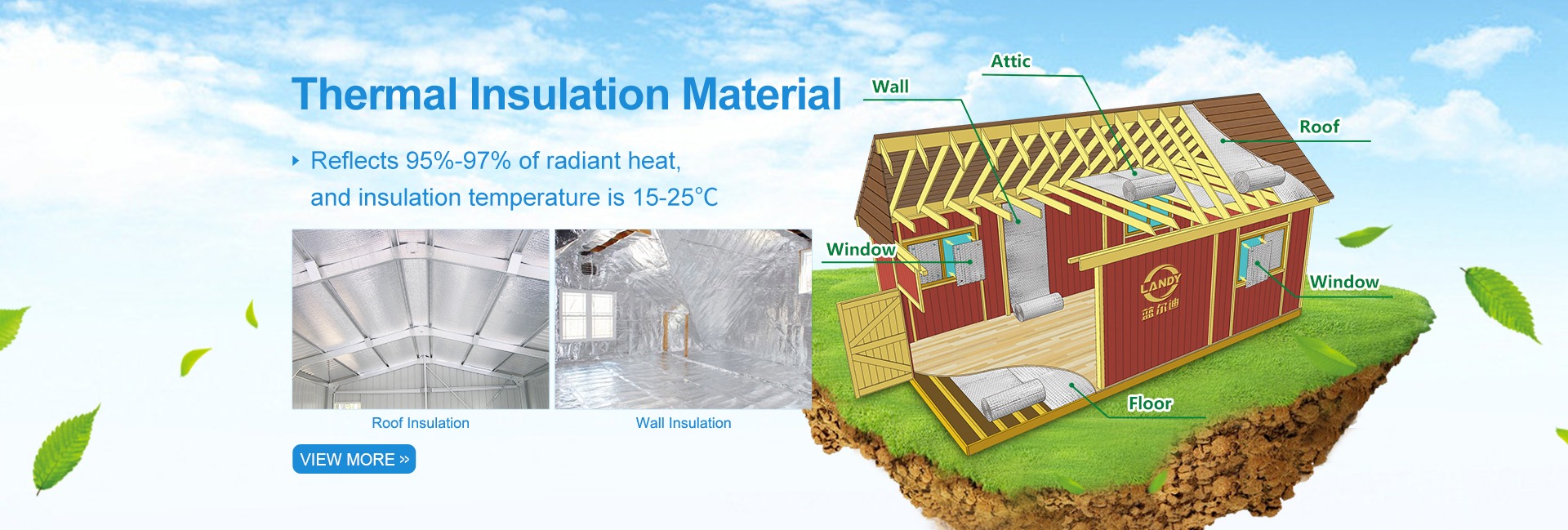 Thermal Insulation Material

Reflects 95%-97% of radiant heat, and insulation temperature is 15-25°C

Roof Insulation

Wall Insulation

VIEW MORE »

Attic

Wall

Roof

Window

Window

LANDY

蓝尔迪

Floor